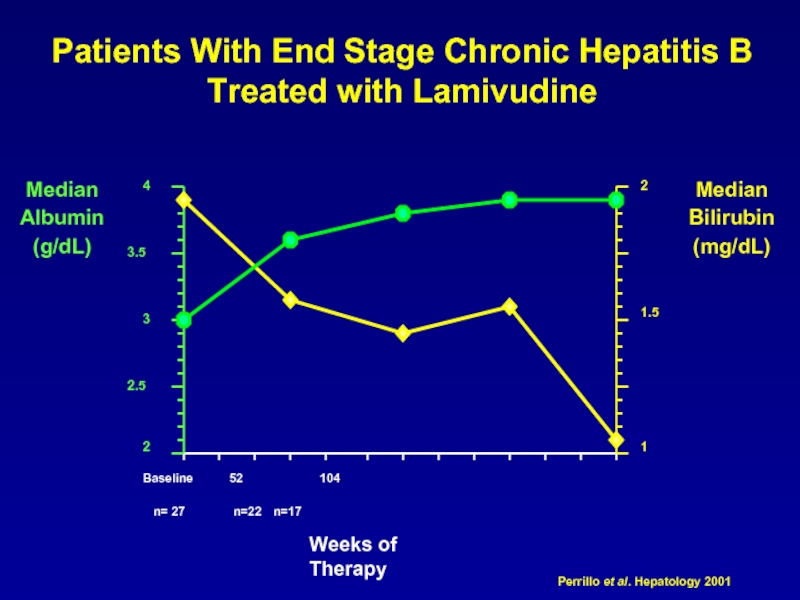 Patients With End Stage Chronic Hepatitis B Treated with Lamivudine

Median Albumin (g/dL)

4
3.5
3
2.5
2

Median Bilirubin (mg/dL)

2
1.5
1

Baseline 52 104

n= 27 n=22 n=17

Weeks of Therapy

Perrillo et al. Hepatology 2001